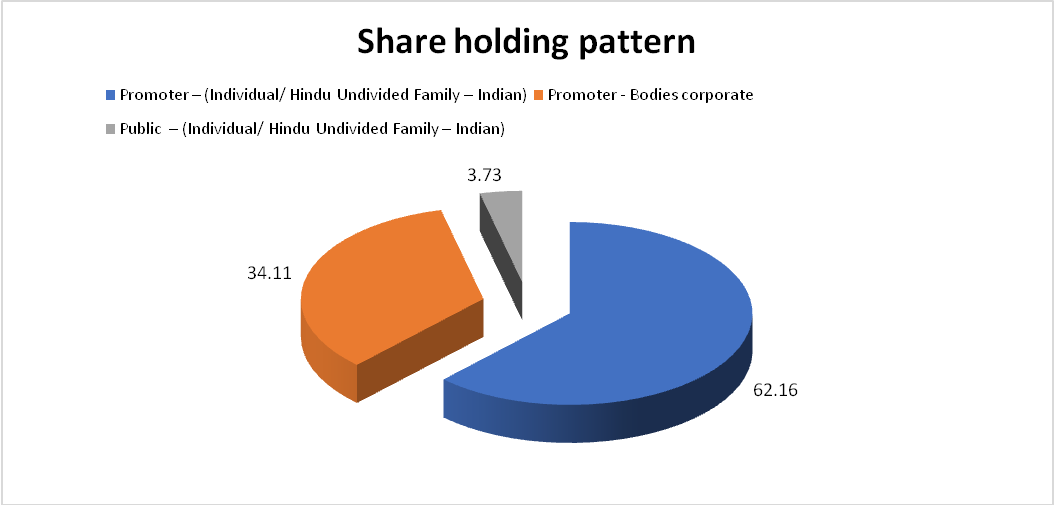 Share holding pattern

Promoter – (Individual/ Hindu Undivided Family – Indian) Promoter - Bodies corporate

Public – (Individual/ Hindu Undivided Family – Indian)

3.73

34.11

62.16